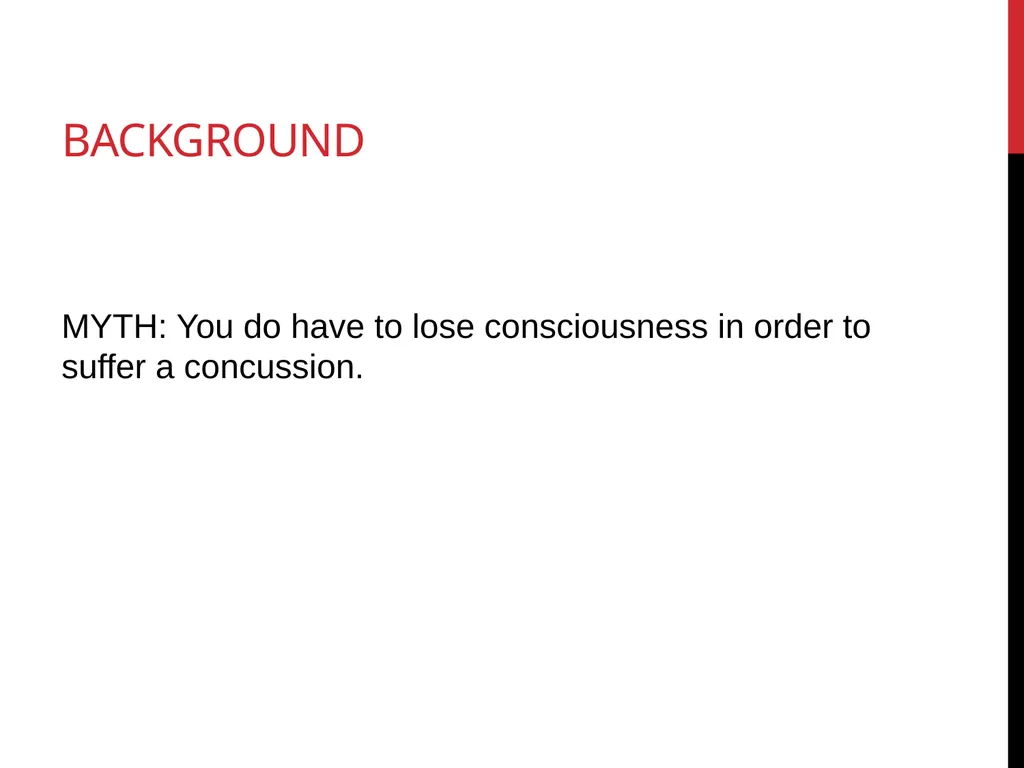 BACKGROUND

MYTH: You do have to lose consciousness in order to suffer a concussion.